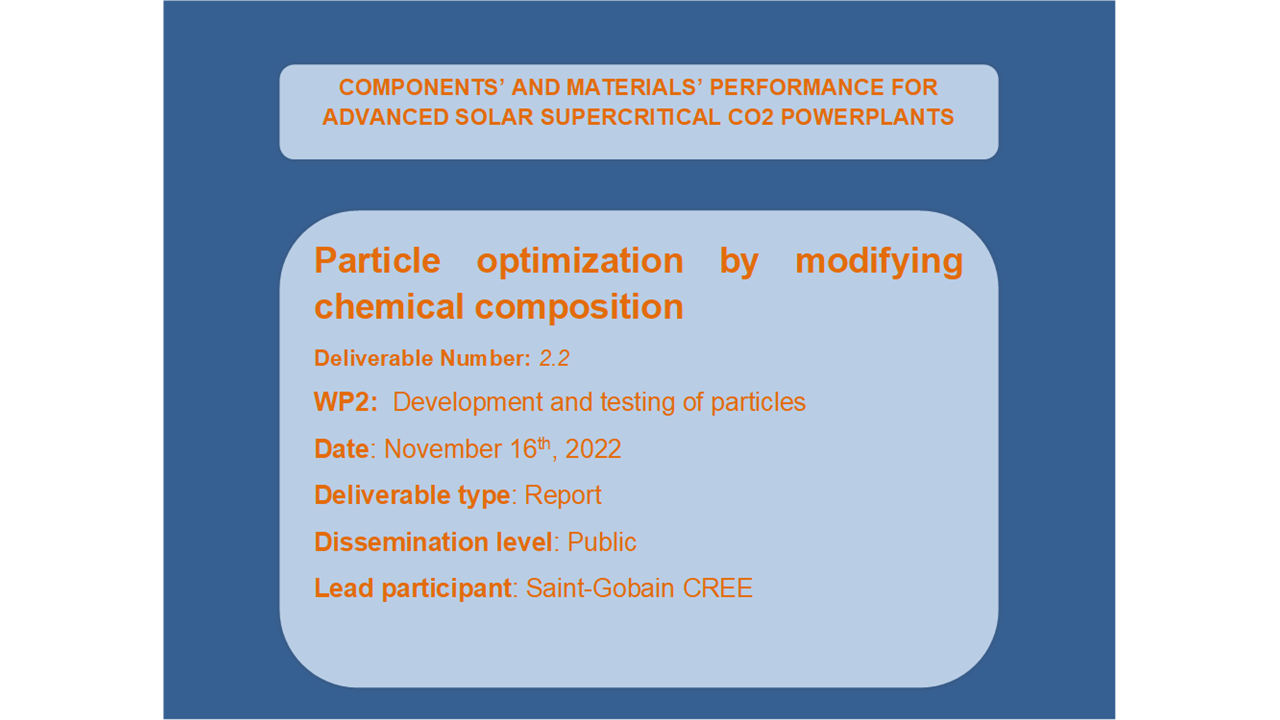 COMPONENTS' AND MATERIALS' PERFORMANCE FOR ADVANCED SOLAR SUPERCRITICAL CO2 POWERPLANTS

Particle optimization by modifying chemical composition

Deliverable Number: 2.2

WP2: Development and testing of particles

Date: November 16$^{th}$, 2022

Deliverable type: Report

Dissemination level: Public

Lead participant: Saint-Gobain CREE